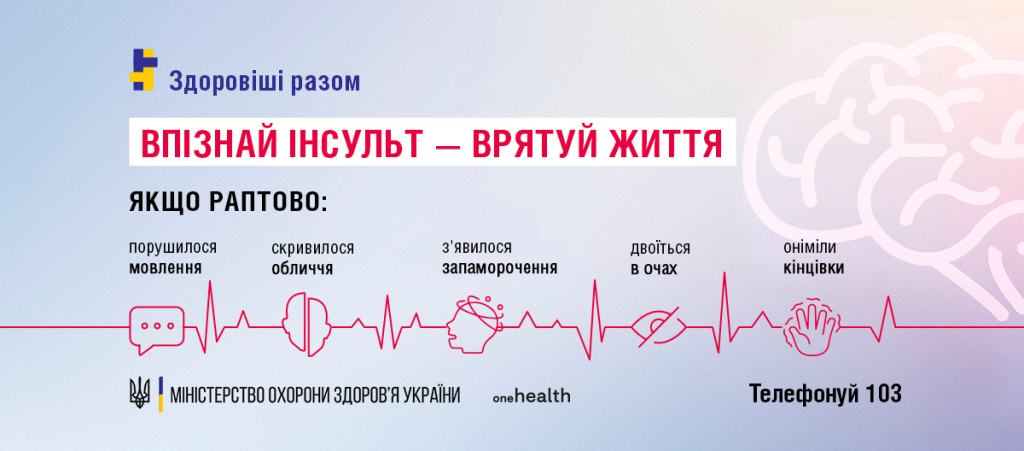 Здоровіші разом

ВПІЗНАЙ ІНСУЛЬТ — ВРЯТУЙ ЖИТТЯ

ЯКЩО РАПТОВО:

порушилося мовлення

скривилося обличчя

з'явилося запаморочення

двоїться в очах

оніміли кінцівки

МІНІСТЕРСТВО ОХОРОНИ ЗДОРОВ'Я УКРАЇНИ

onehealth

Телефонуй 103